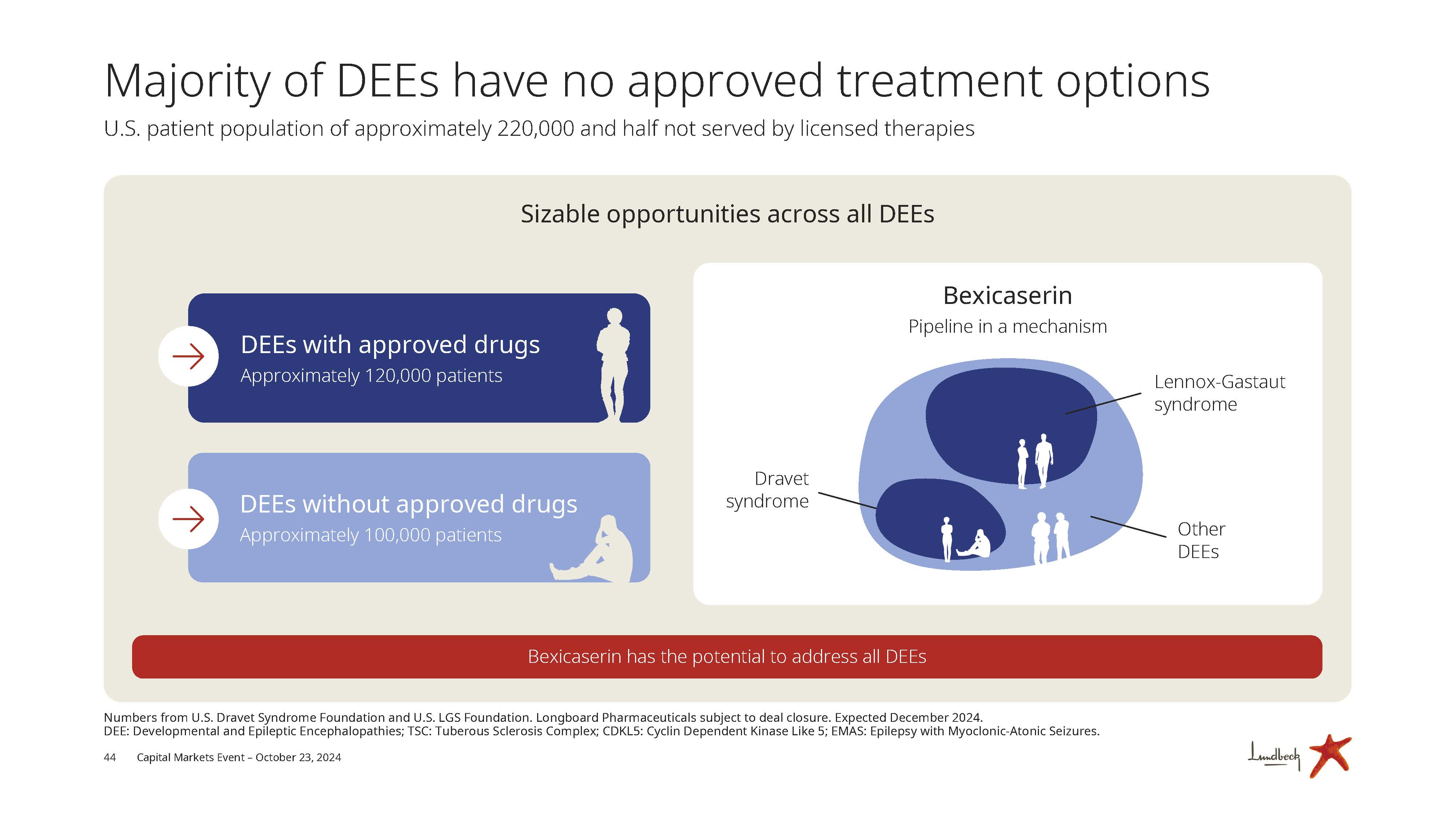 Majority of DEEs have no approved treatment options

U.S. patient population of approximately 220,000 and half not served by licensed therapies

Sizable opportunities across all DEEs

DEEs with approved drugs
Approximately 120,000 patients

DEEs without approved drugs
Approximately 100,000 patients

Bexicaserin
Pipeline in a mechanism

Lennox-Gastaut syndrome

Dravet syndrome

Other DEEs

Bexicaserin has the potential to address all DEEs

Numbers from U.S. Dravet Syndrome Foundation and U.S. LGS Foundation. Longboard Pharmaceuticals subject to deal closure. Expected December 2024.
DEE: Developmental and Epileptic Encephalopathies; TSC: Tuberous Sclerosis Complex; CDKL5: Cyclin Dependent Kinase Like 5; EMAS: Epilepsy with Myoclonic-Atonic Seizures.

44 Capital Markets Event – October 23, 2024

Lundbeck